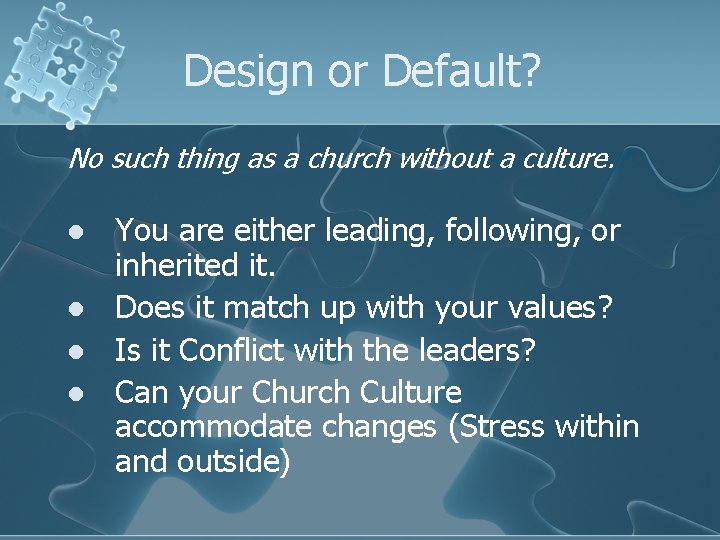 Design or Default?

No such thing as a church without a culture.

- You are either leading, following, or inherited it.
- Does it match up with your values?
- Is it Conflict with the leaders?
- Can your Church Culture accommodate changes (Stress within and outside)